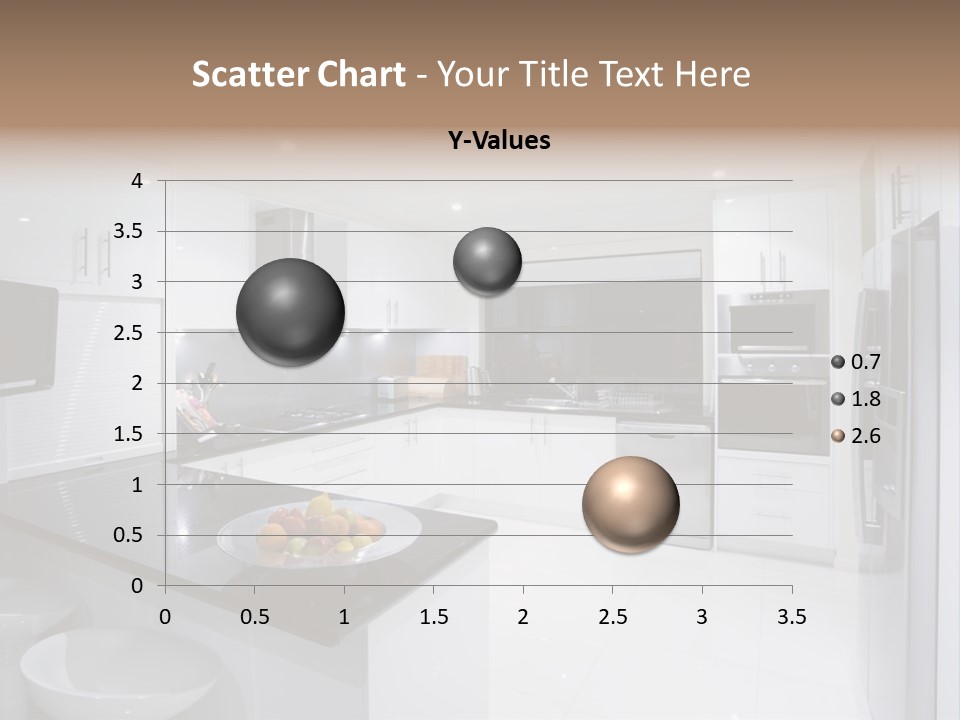 Scatter Chart - Your Title Text Here

Y-Values

4
3.5
3
2.5
2
1.5
1
0.5
0

0 0.5 1 1.5 2 2.5 3 3.5

0.7
1.8
2.6